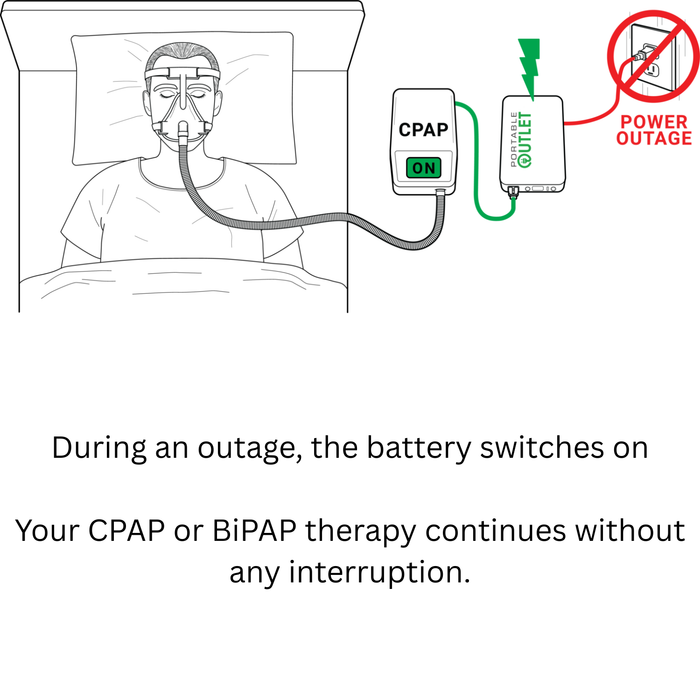 CPAP

ON

PORTABLE OUTLET

POWER OUTAGE

During an outage, the battery switches on

Your CPAP or BiPAP therapy continues without any interruption.